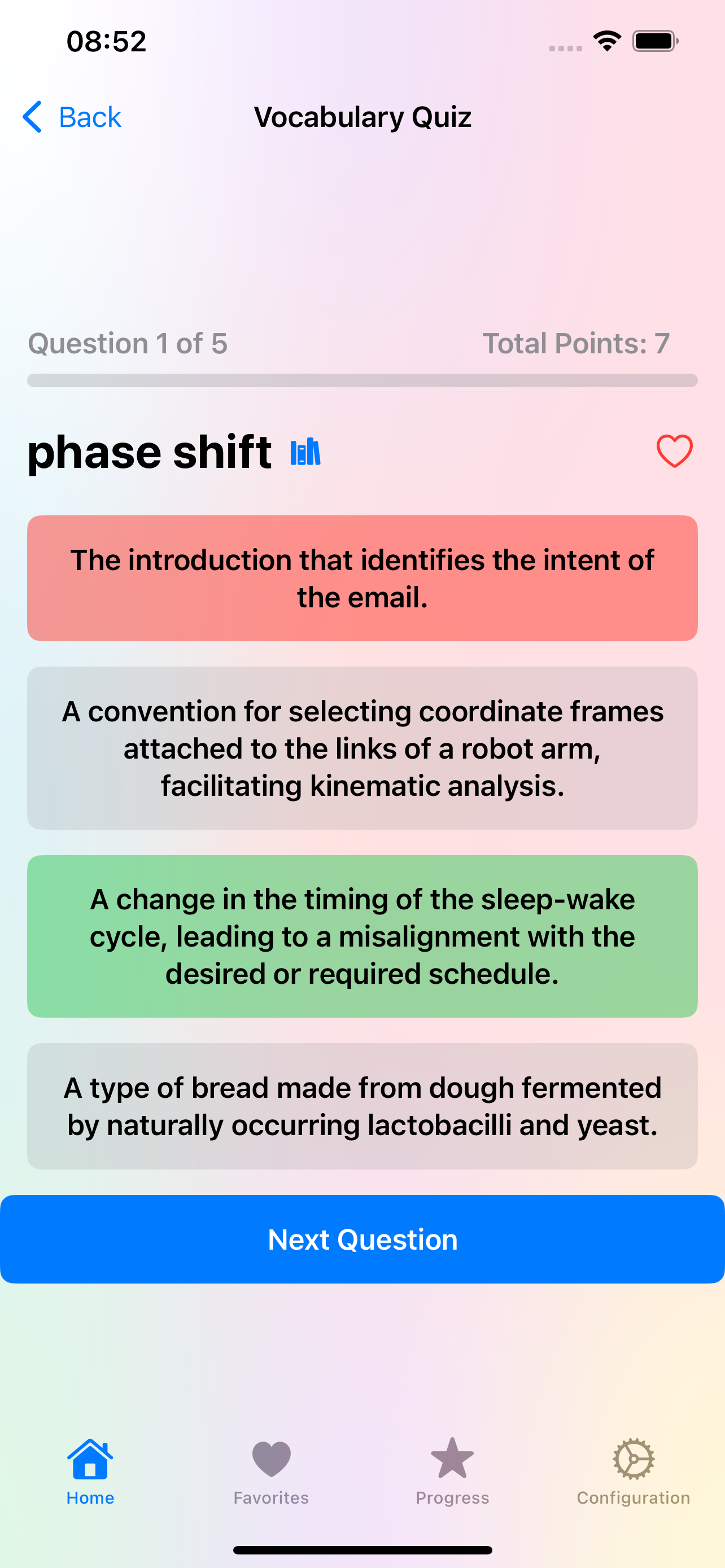 08:52

Back

Vocabulary Quiz

Question 1 of 5

Total Points: 7

phase shift

The introduction that identifies the intent of the email.

A convention for selecting coordinate frames attached to the links of a robot arm, facilitating kinematic analysis.

A change in the timing of the sleep-wake cycle, leading to a misalignment with the desired or required schedule.

A type of bread made from dough fermented by naturally occurring lactobacilli and yeast.

Next Question

Home

Favorites

Progress

Configuration